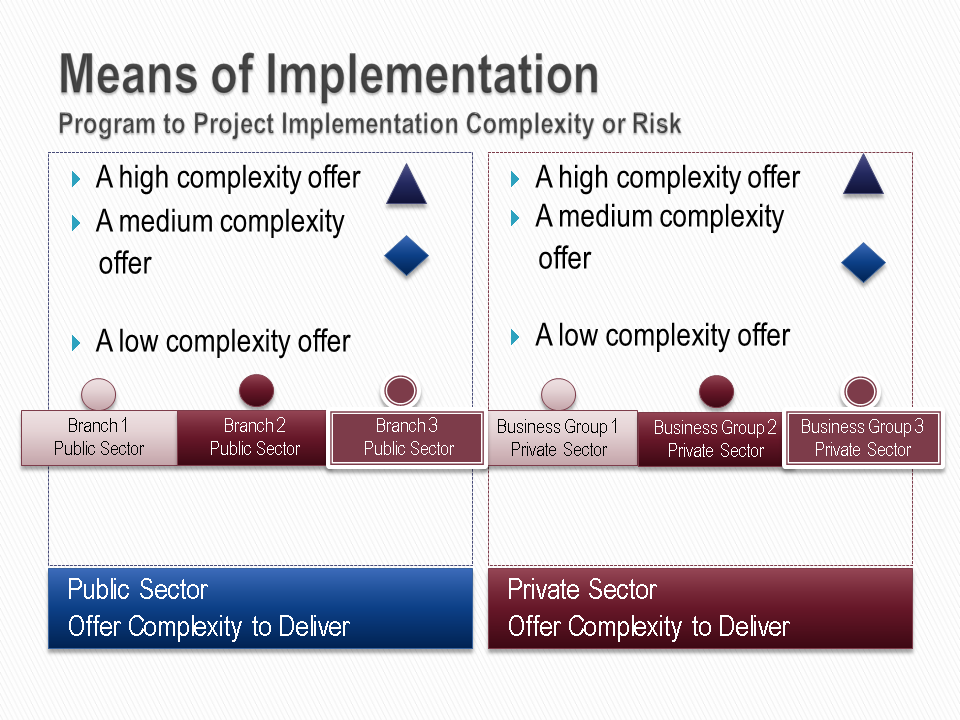 Means of Implementation
Program to Project Implementation Complexity or Risk

A high complexity offer
A medium complexity offer
A low complexity offer

Branch 1
Public Sector

Branch 2
Public Sector

Branch 3
Public Sector

Public Sector
Offer Complexity to Deliver

A high complexity offer
A medium complexity offer
A low complexity offer

Business Group 1
Private Sector

Business Group 2
Private Sector

Business Group 3
Private Sector

Private Sector
Offer Complexity to Deliver